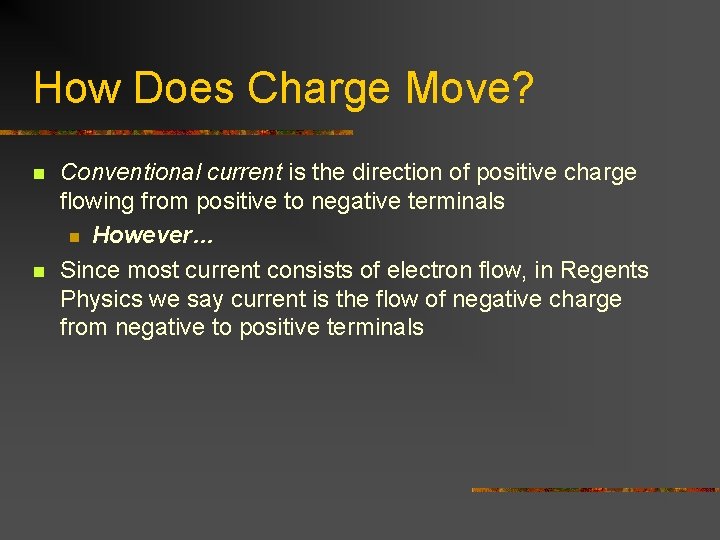 How Does Charge Move?

Conventional current is the direction of positive charge flowing from positive to negative terminals

However…

Since most current consists of electron flow, in Regents Physics we say current is the flow of negative charge from negative to positive terminals